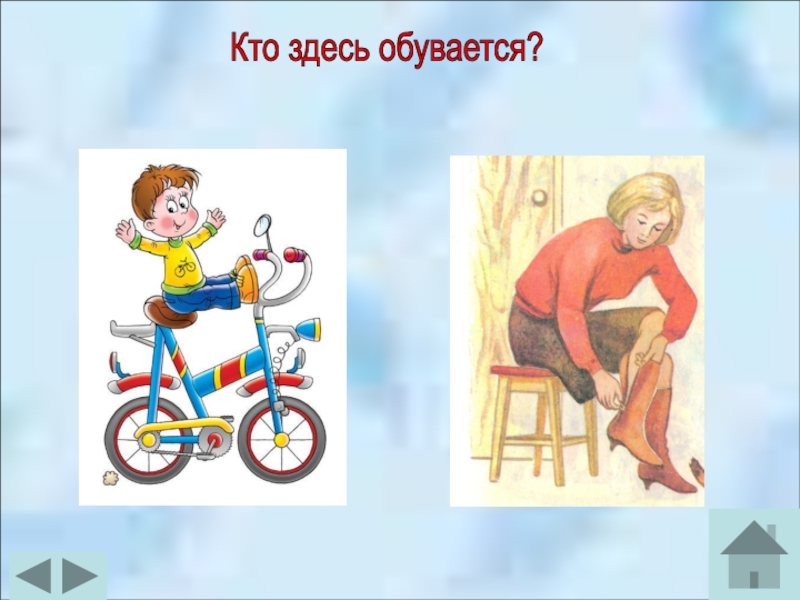 Кто здесь обувается?